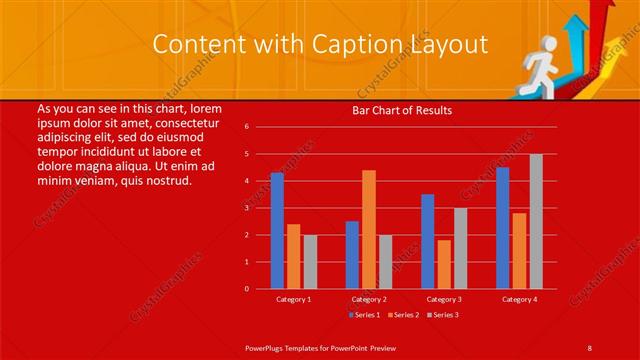 Content with Caption Layout

As you can see in this chart, lorem ipsum dolor sit amet, consectetur adipiscing elit, sed do eiusmod tempor incididunt ut labore et dolore magna aliqua. Ut enim ad minim veniam, quis nostrud.

Bar Chart of Results

6
5
4
3
2
1
0

Category 1
Category 2
Category 3
Category 4

Series 1
Series 2
Series 3

CrystalGraphics

PowerPlugs Templates for PowerPoint Preview

8